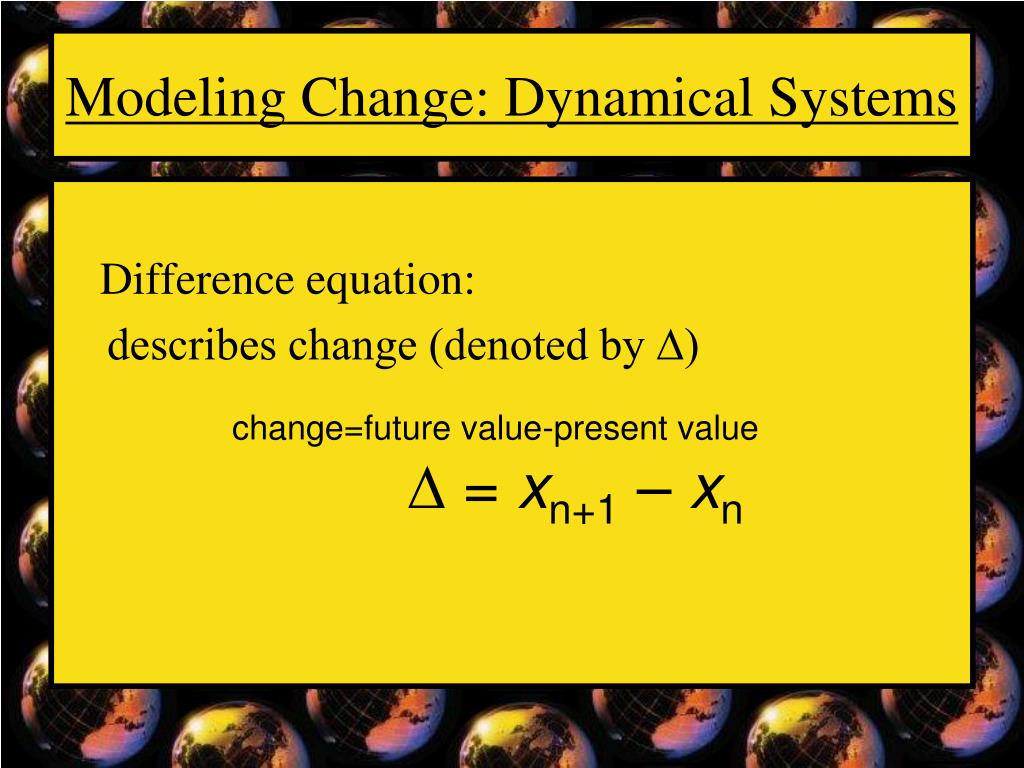 Modeling Change: Dynamical Systems

Difference equation:
describes change (denoted by $\Delta$)

change=future value-present value

$\Delta = x_{n+1} - x_n$